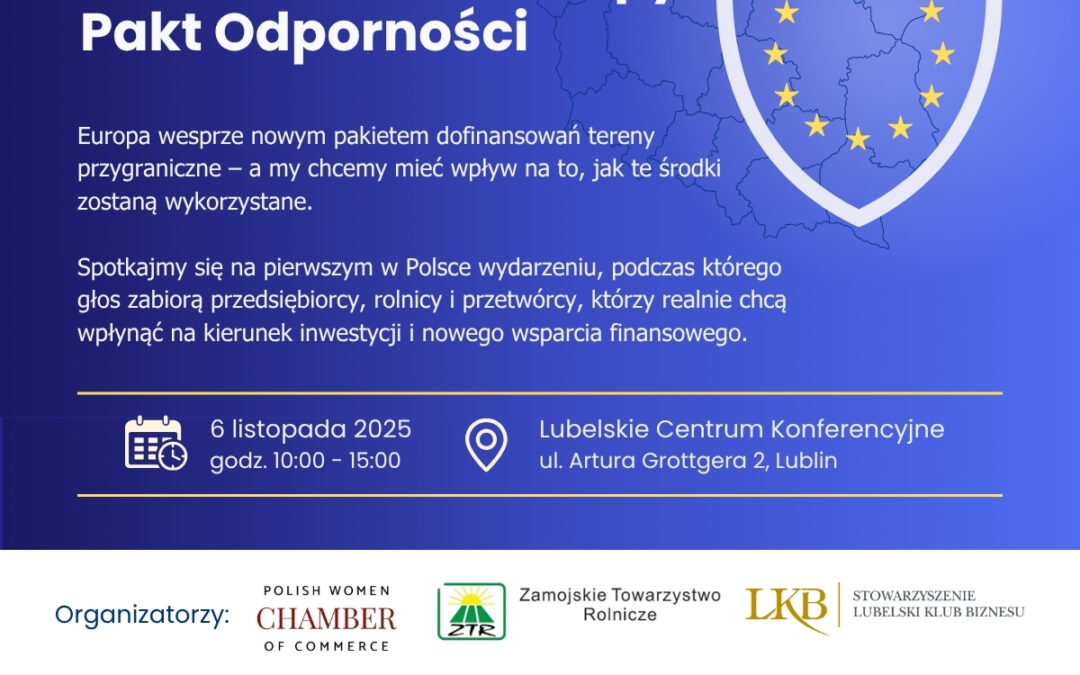 Pakt Odporności

Europa wesprze nowym pakietem dofinansowań tereny przygraniczne – a my chcemy mieć wpływ na to, jak te środki zostaną wykorzystane.

Spotkajmy się na pierwszym w Polsce wydarzeniu, podczas którego głos zabiorą przedsiębiorcy, rolnicy i przetwórcy, którzy realnie chcą wpłynąć na kierunek inwestycji i nowego wsparcia finansowego.

6 listopada 2025
godz. 10:00 - 15:00

Lubelskie Centrum Konferencyjne
ul. Artura Grottgera 2, Lublin

Organizatorzy:

POLISH WOMEN CHAMBER OF COMMERCE

ZTR Zamojskie Towarzystwo Rolnicze

LKB STOWARZYSZENIE LUBELSKI KLUB BIZNESU